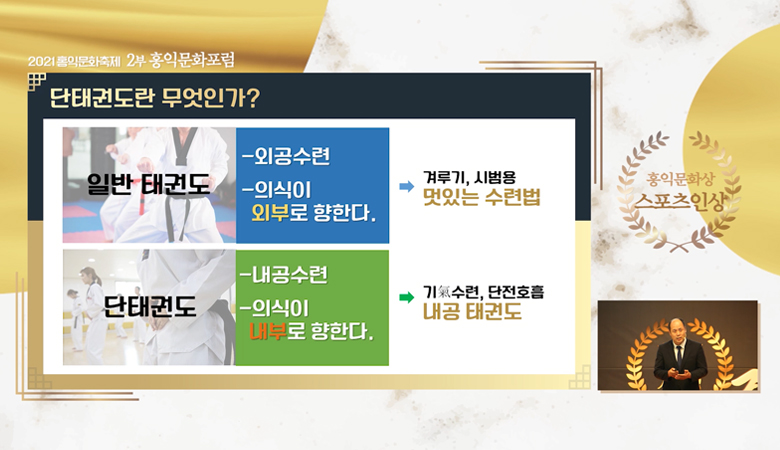 2021 홍익문화축제 2부 홍익문화포럼

단태권도란 무엇인가?

일반 태권도

-외공수련
-의식이 외부로 향한다.

겨루기, 시범용
멋있는 수련법

단태권도

-내공수련
-의식이 내부로 향한다.

기氣수련, 단전호흡
내공 태권도

홍익문화상
스포츠인상